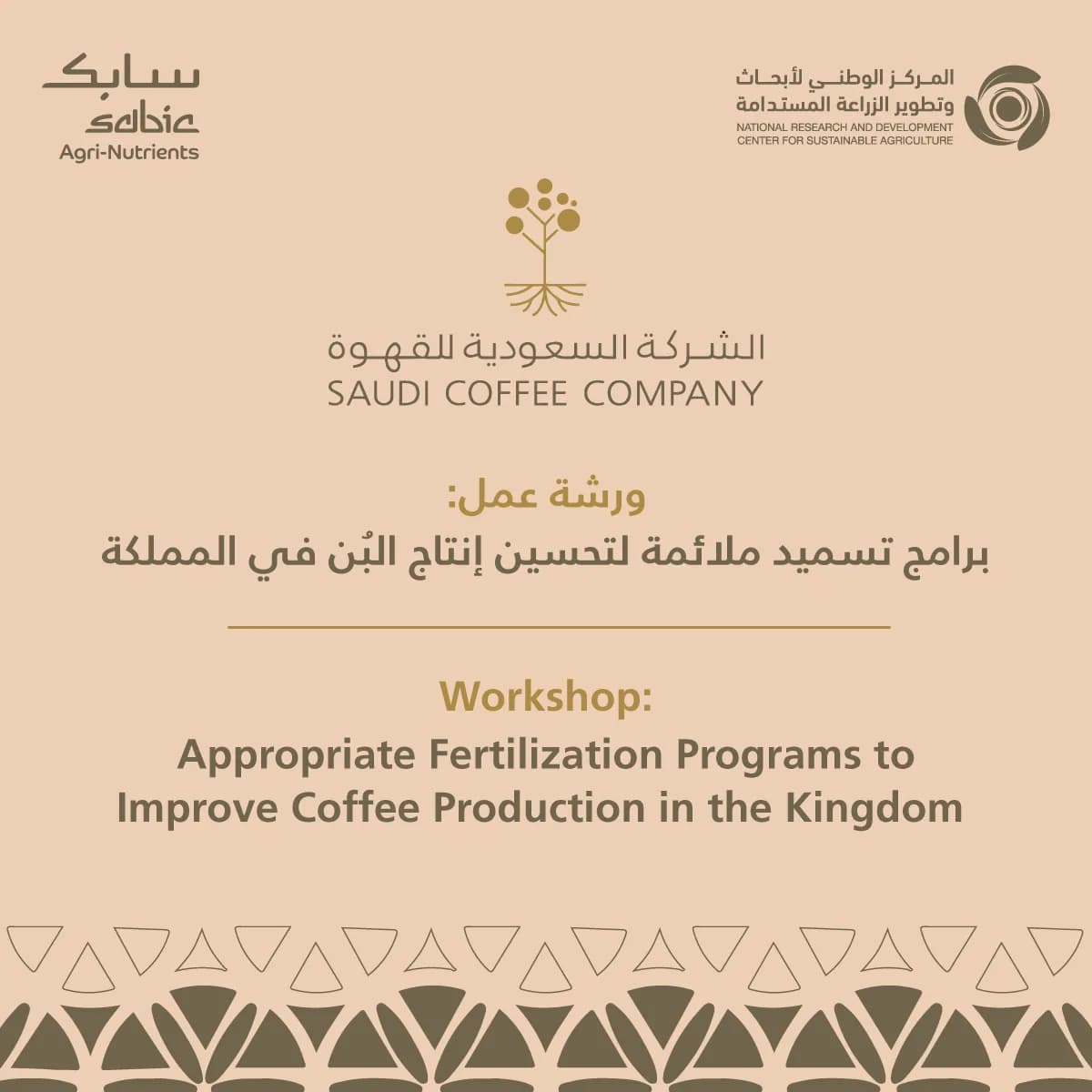 سابك
sabic
Agri-Nutrients

المركز الوطني لأبحاث وتطوير الزراعة المستدامة
NATIONAL RESEARCH AND DEVELOPMENT CENTER FOR SUSTAINABLE AGRICULTURE

الشركة السعودية للقهوة
SAUDI COFFEE COMPANY

ورشة عمل:
برامج تسميد ملائمة لتحسين إنتاج البُن في المملكة

Workshop:
Appropriate Fertilization Programs to Improve Coffee Production in the Kingdom